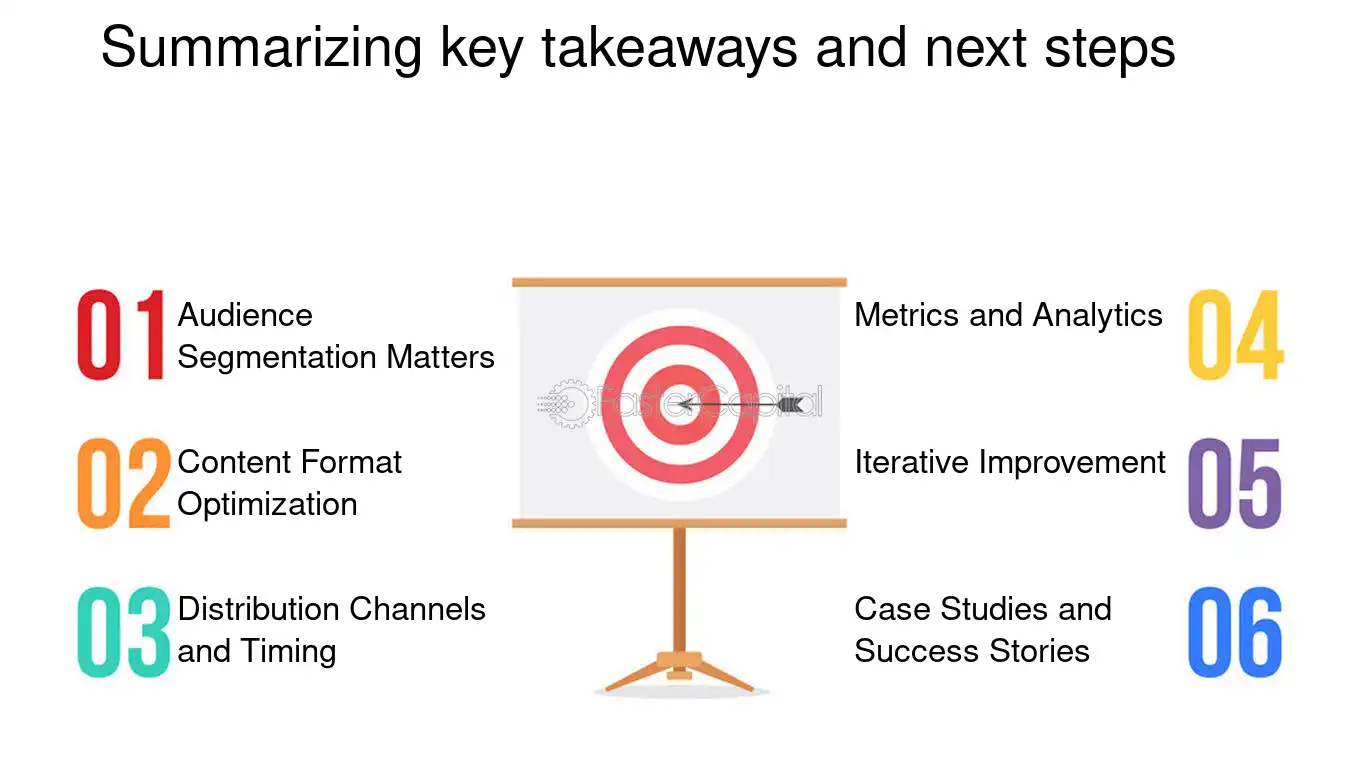 Summarizing key takeaways and next steps

01 Audience Segmentation Matters

02 Content Format Optimization

03 Distribution Channels and Timing

Metrics and Analytics 04

Iterative Improvement 05

Case Studies and Success Stories 06

FasterCapital